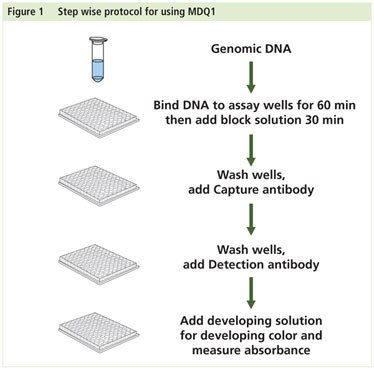 Figure 1 Step wise protocol for using MDQ1

Genomic DNA

Bind DNA to assay wells for 60 min then add block solution 30 min

Wash wells, add Capture antibody

Wash wells, add Detection antibody

Add developing solution for developing color and measure absorbance